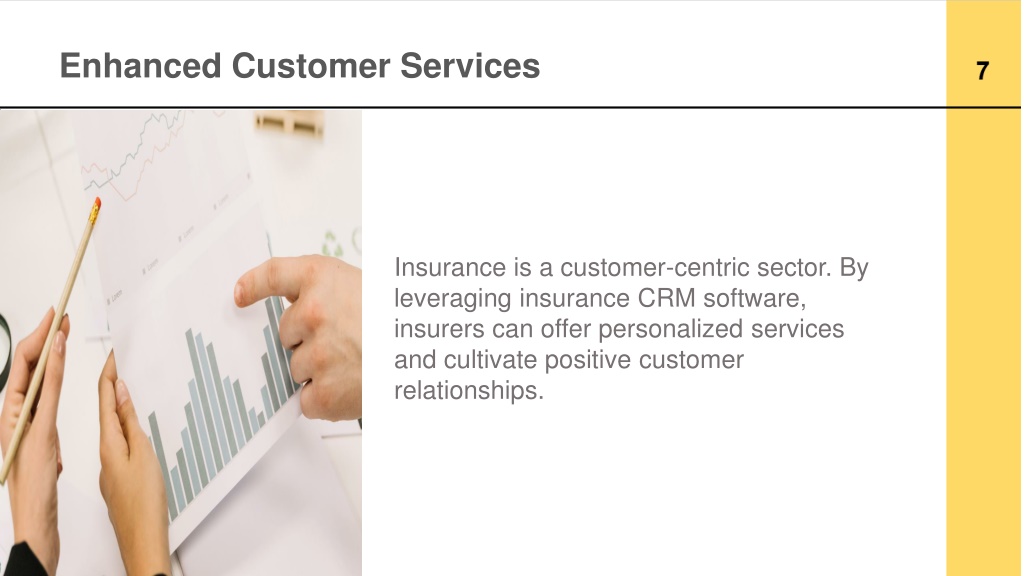 Enhanced Customer Services

7

Insurance is a customer-centric sector. By leveraging insurance CRM software, insurers can offer personalized services and cultivate positive customer relationships.